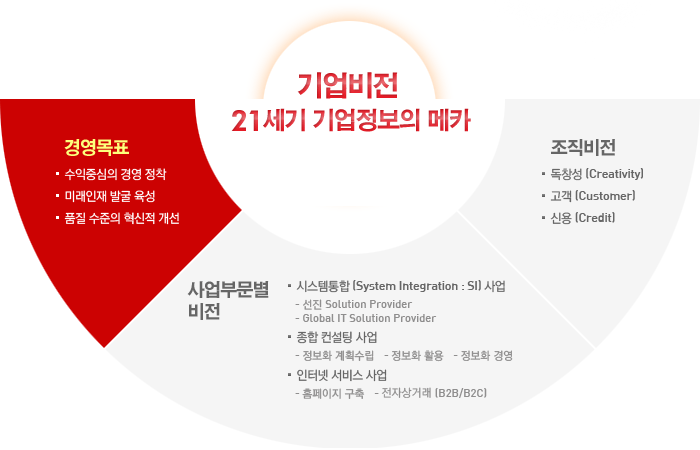 기업비전
21세기 기업정보의 메카

경영목표
▪ 수익중심의 경영 정착
▪ 미래인재 발굴 육성
▪ 품질 수준의 혁신적 개선

조직비전
▪ 독창성 (Creativity)
▪ 고객 (Customer)
▪ 신용 (Credit)

사업부문별 비전

▪ 시스템통합 (System Integration : SI) 사업
- 선진 Solution Provider
- Global IT Solution Provider
▪ 종합 컨설팅 사업
- 정보화 계획수립 - 정보화 활용 - 정보화 경영
▪ 인터넷 서비스 사업
- 홈페이지 구축 - 전자상거래 (B2B/B2C)